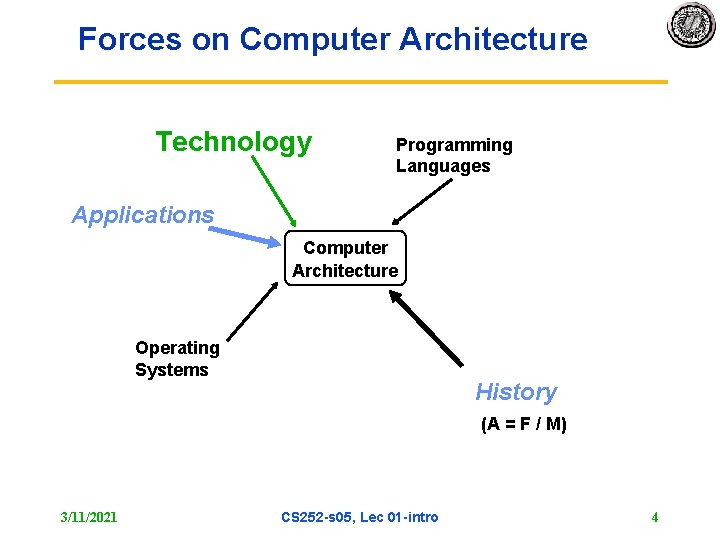 Forces on Computer Architecture

Technology

Programming Languages

Applications

Computer Architecture

Operating Systems

History

(A = F / M)

3/11/2021

CS252-s05, Lec 01-intro

4